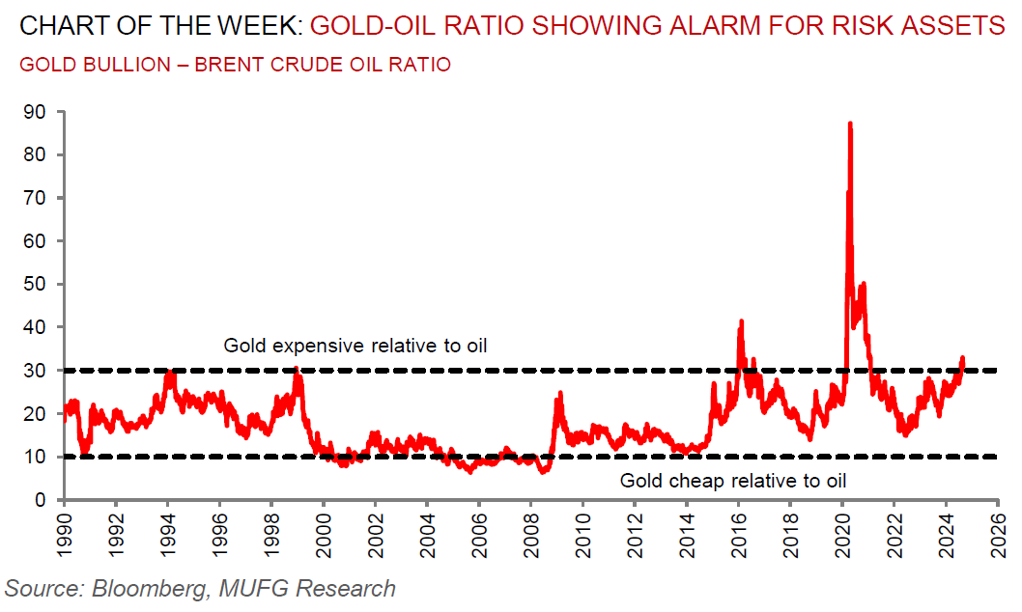 CHART OF THE WEEK: GOLD-OIL RATIO SHOWING ALARM FOR RISK ASSETS
GOLD BULLION – BRENT CRUDE OIL RATIO

90
80
70
60
50
40
30
20
10
0

Gold expensive relative to oil
Gold cheap relative to oil

1990
1992
1994
1996
1998
2000
2002
2004
2006
2008
2010
2012
2014
2016
2018
2020
2022
2024
2026

Source: Bloomberg, MUFG Research